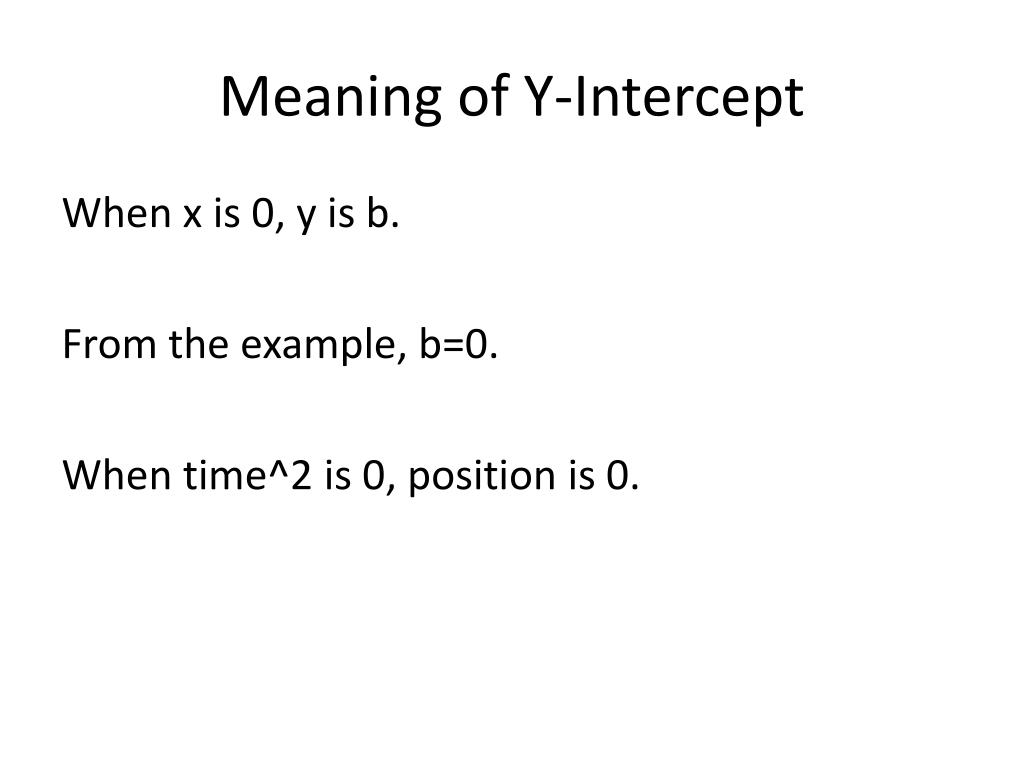 Meaning of Y-Intercept

When x is 0, y is b.

From the example, b=0.

When time^2 is 0, position is 0.